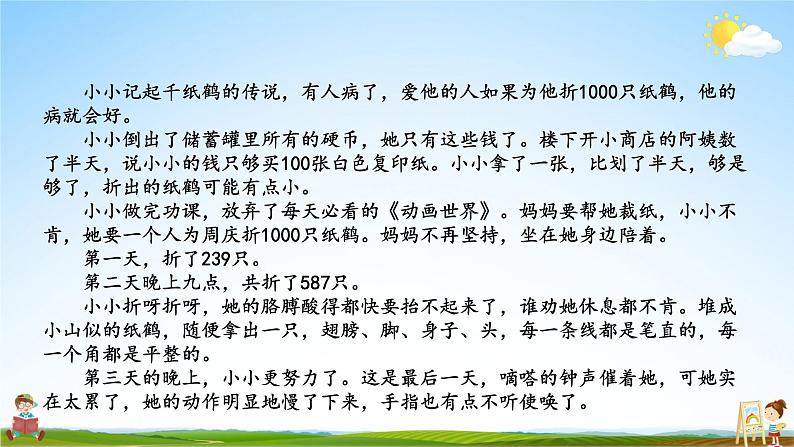 小小记起千纸鹤的传说，有人病了，爱他的人如果为他折1000只纸鹤，他的病就会好。

小小倒出了储蓄罐里所有的硬币，她只有这些钱了。楼下开小商店的阿姨数了半天，说小小的钱只够买100张白色复印纸。小小拿了一张，比划了半天，够是够了，折出的纸鹤可能有点小。

小小做完功课，放弃了每天必看的《动画世界》。妈妈要帮她裁纸，小小不肯，她要一个人为周庆折1000只纸鹤。妈妈不再坚持，坐在她身边陪着。

第一天，折了239只。

第二天晚上九点，共折了587只。

小小折呀折呀，她的胳膊酸得都快要抬不起来了，谁劝她休息都不肯。堆成小山似的纸鹤，随便拿出一只，翅膀、脚、身子、头，每一条线都是笔直的，每一个角都是平整的。

第三天的晚上，小小更努力了。这是最后一天，嘀嗒的钟声催着她，可她实在太累了，她的动作明显地慢了下来，手指也有点不听使唤了。